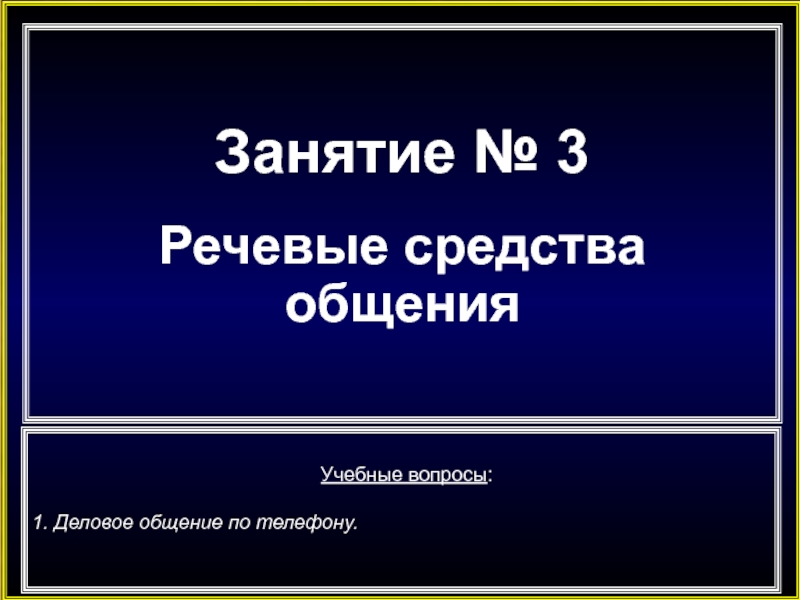 Занятие № 3

Речевые средства общения

Учебные вопросы:

1. Деловое общение по телефону.